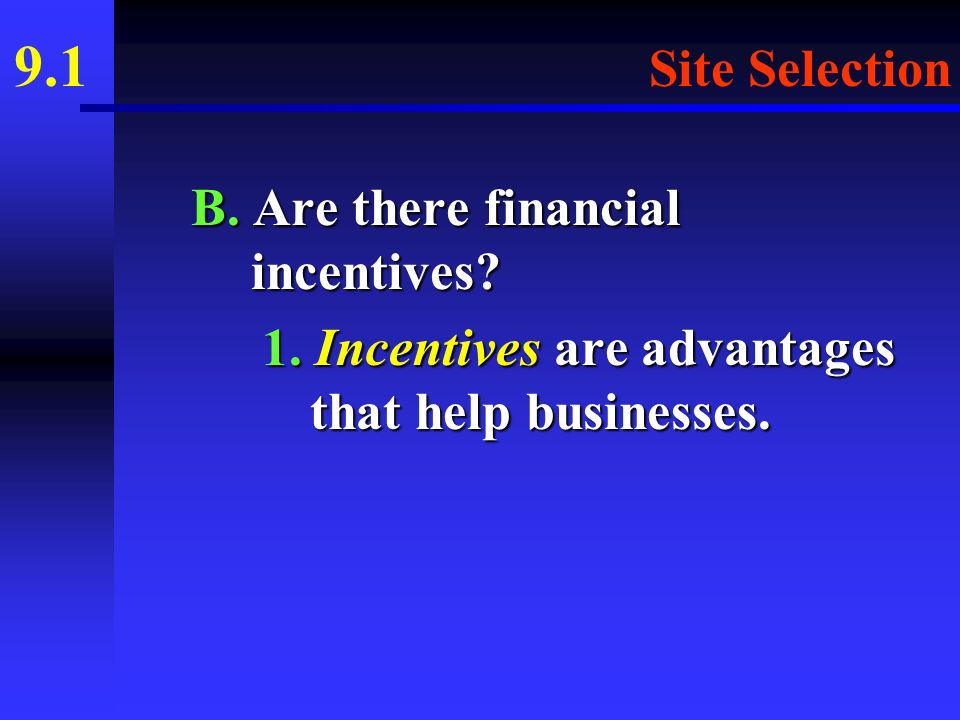 9.1

Site Selection

B. Are there financial incentives?

1. Incentives are advantages that help businesses.